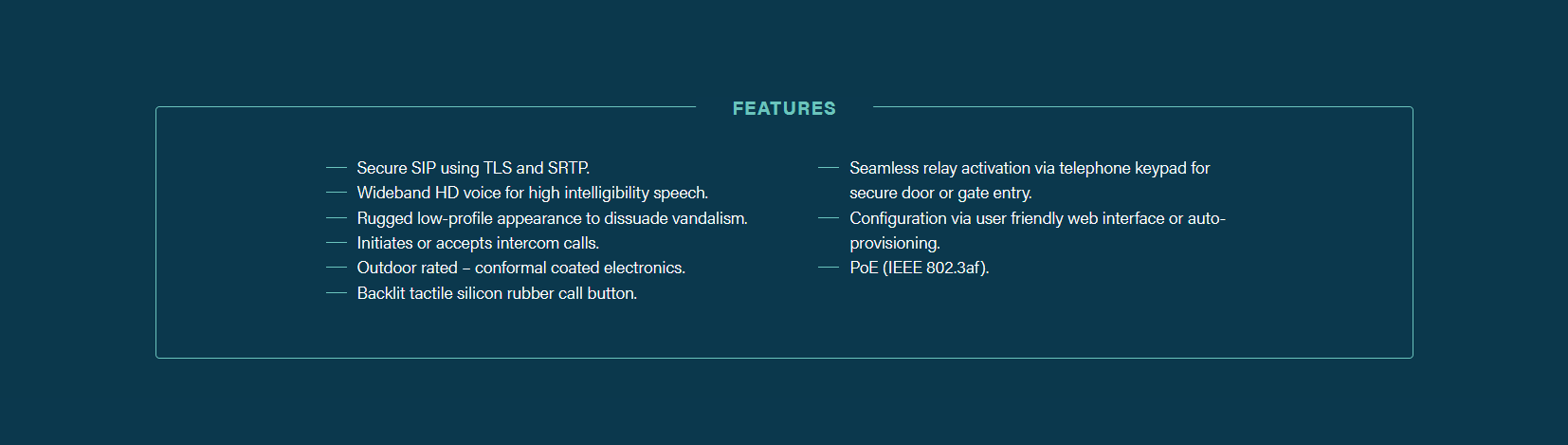 FEATURES

— Secure SIP using TLS and SRTP.
— Wideband HD voice for high intelligibility speech.
— Rugged low-profile appearance to dissuade vandalism.
— Initiates or accepts intercom calls.
— Outdoor rated – conformal coated electronics.
— Backlit tactile silicon rubber call button.

— Seamless relay activation via telephone keypad for secure door or gate entry.
— Configuration via user friendly web interface or auto-provisioning.
— PoE (IEEE 802.3af).